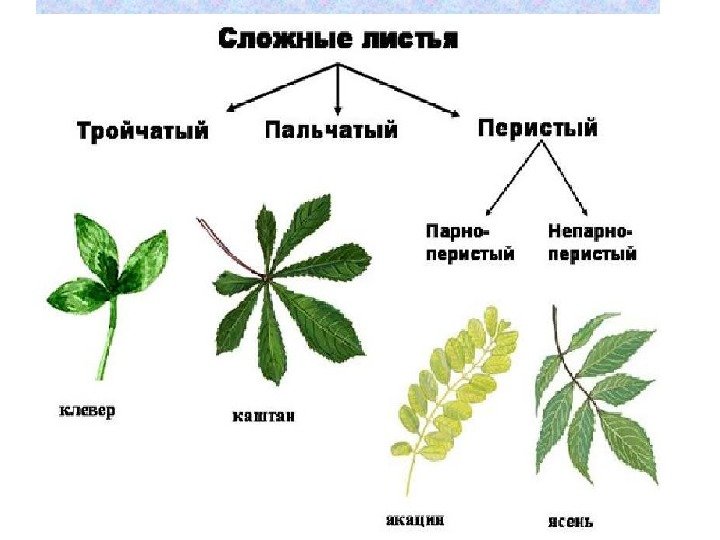 Сложные листья

Тройчатый

Пальчатый

Перистый

Парно-перистый

Непарно-перистый

клевер

каштан

акация

ясень